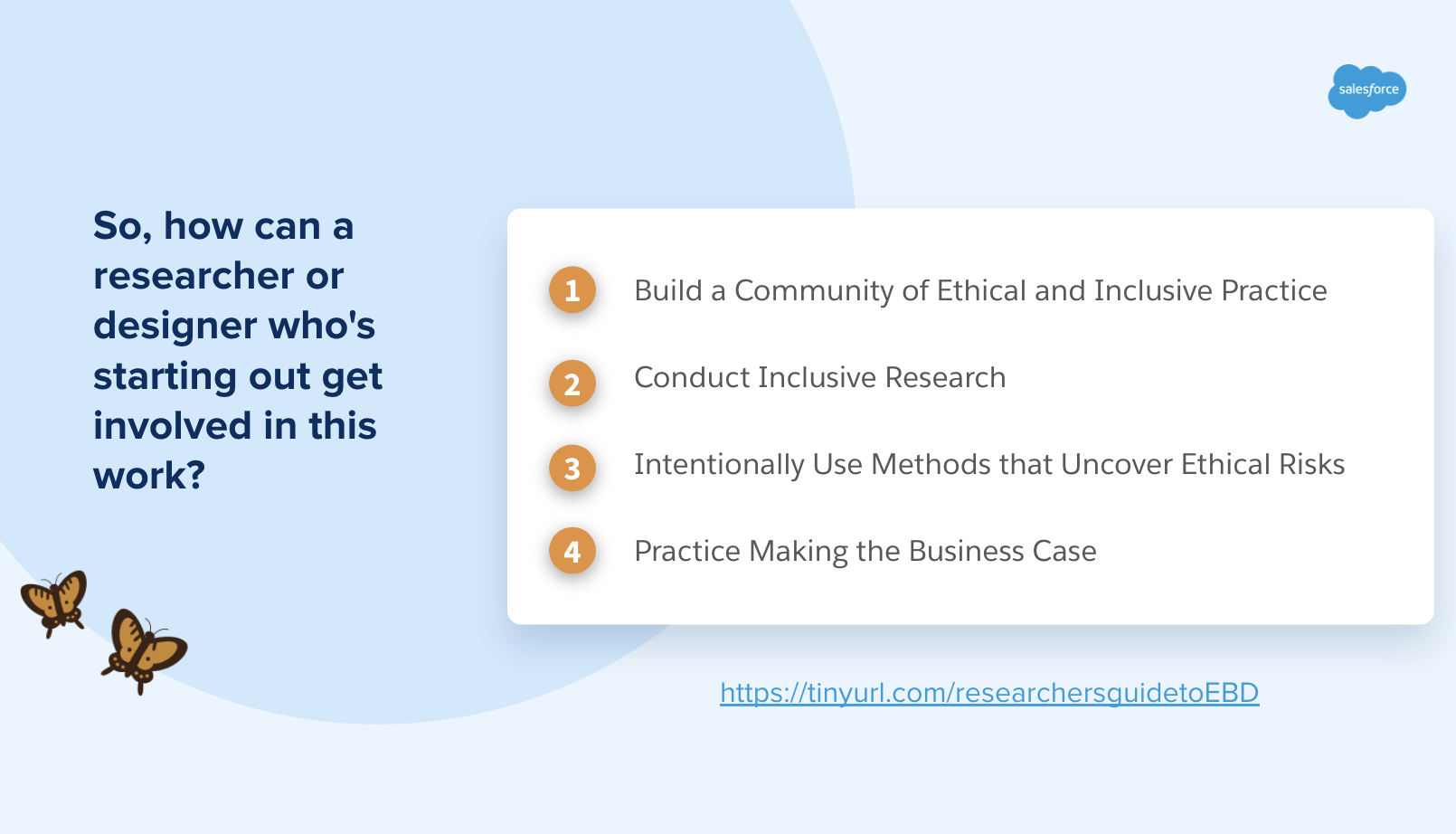 salesforce

So, how can a researcher or designer who's starting out get involved in this work?

1 Build a Community of Ethical and Inclusive Practice

2 Conduct Inclusive Research

3 Intentionally Use Methods that Uncover Ethical Risks

4 Practice Making the Business Case

https://tinyurl.com/researchersguidetoEBD